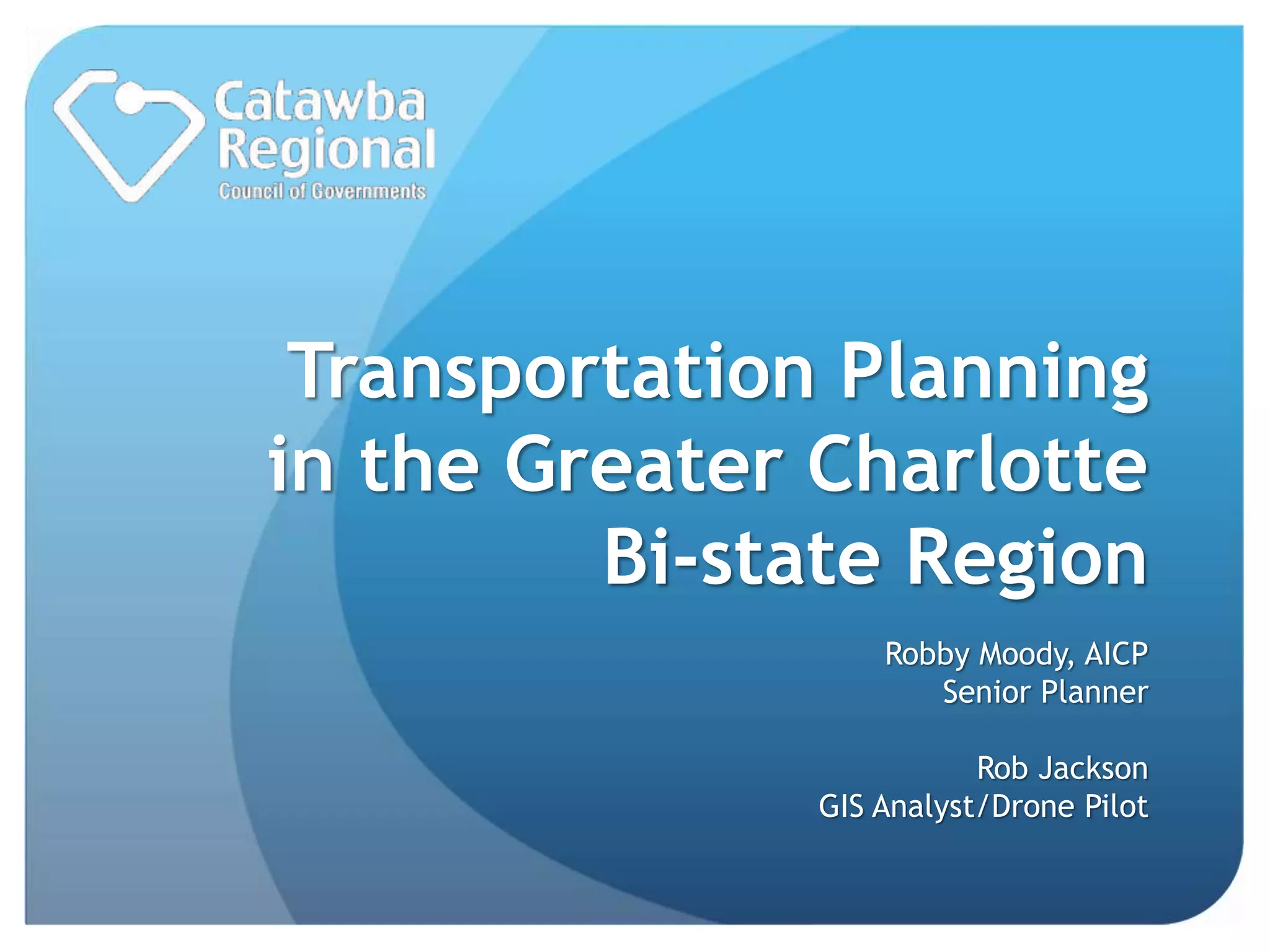 Catawba Regional
Council of Governments

Transportation Planning in the Greater Charlotte Bi-state Region

Robby Moody, AICP
Senior Planner

Rob Jackson
GIS Analyst/Drone Pilot